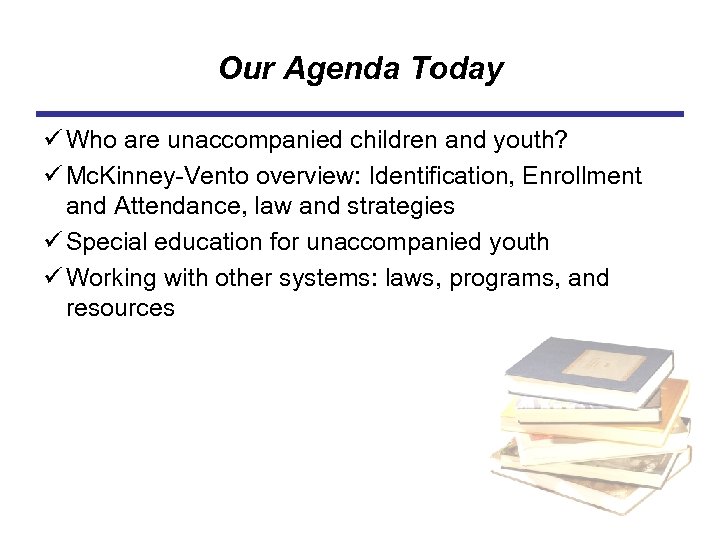 Our Agenda Today

✓ Who are unaccompanied children and youth?

✓ McKinney-Vento overview: Identification, Enrollment and Attendance, law and strategies

✓ Special education for unaccompanied youth

✓ Working with other systems: laws, programs, and resources